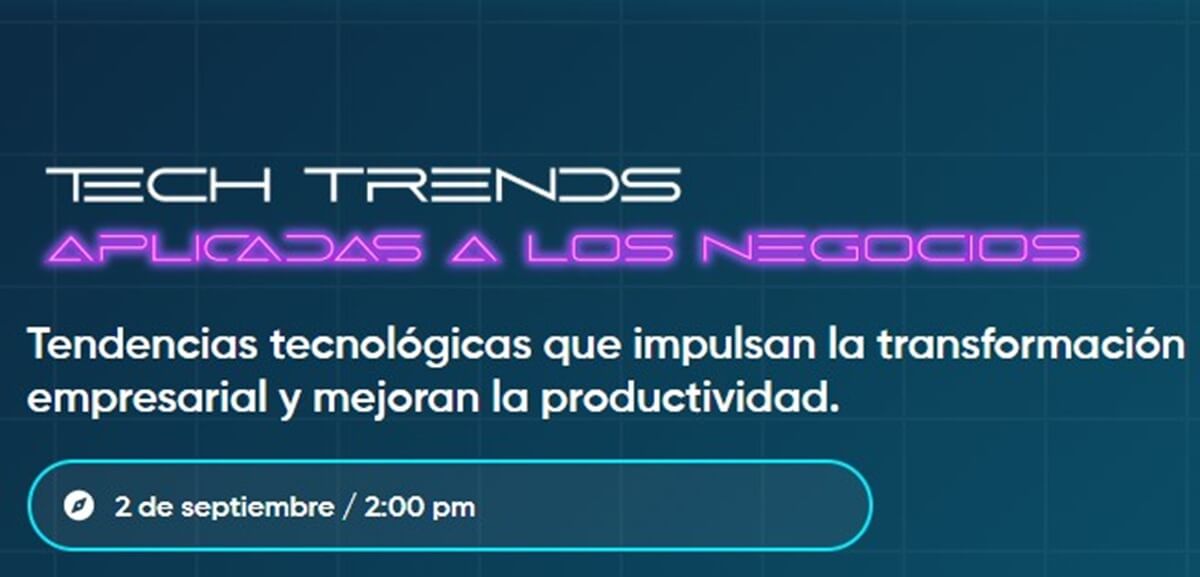 TECH TRENDS
APLICADAS A LOS NEGOCIOS

Tendencias tecnológicas que impulsan la transformación empresarial y mejoran la productividad.

2 de septiembre / 2:00 pm